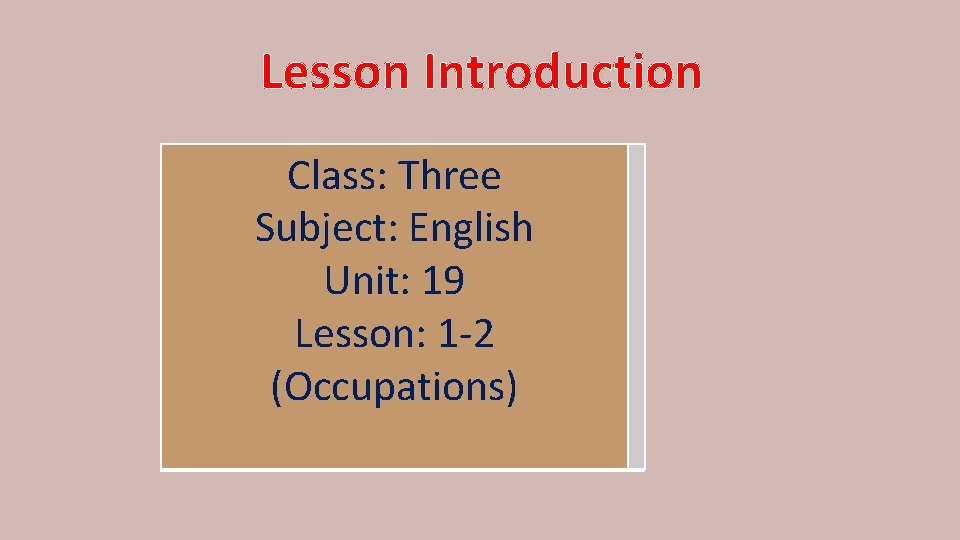 Lesson Introduction

Class: Three
Subject: English
Unit: 19
Lesson: 1-2
(Occupations)